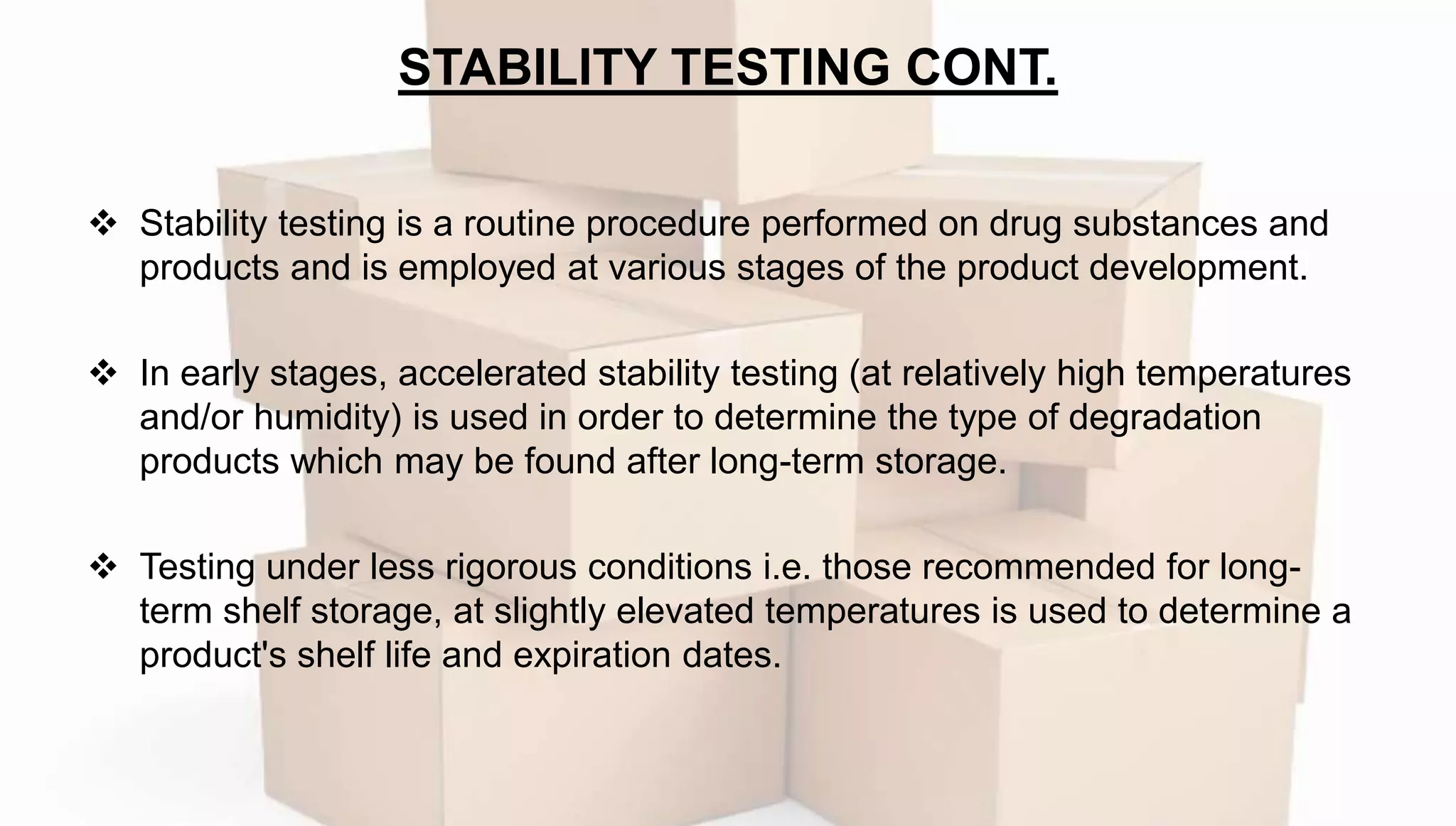 STABILITY TESTING CONT.

❖ Stability testing is a routine procedure performed on drug substances and products and is employed at various stages of the product development.

❖ In early stages, accelerated stability testing (at relatively high temperatures and/or humidity) is used in order to determine the type of degradation products which may be found after long-term storage.

❖ Testing under less rigorous conditions i.e. those recommended for long-term shelf storage, at slightly elevated temperatures is used to determine a product's shelf life and expiration dates.